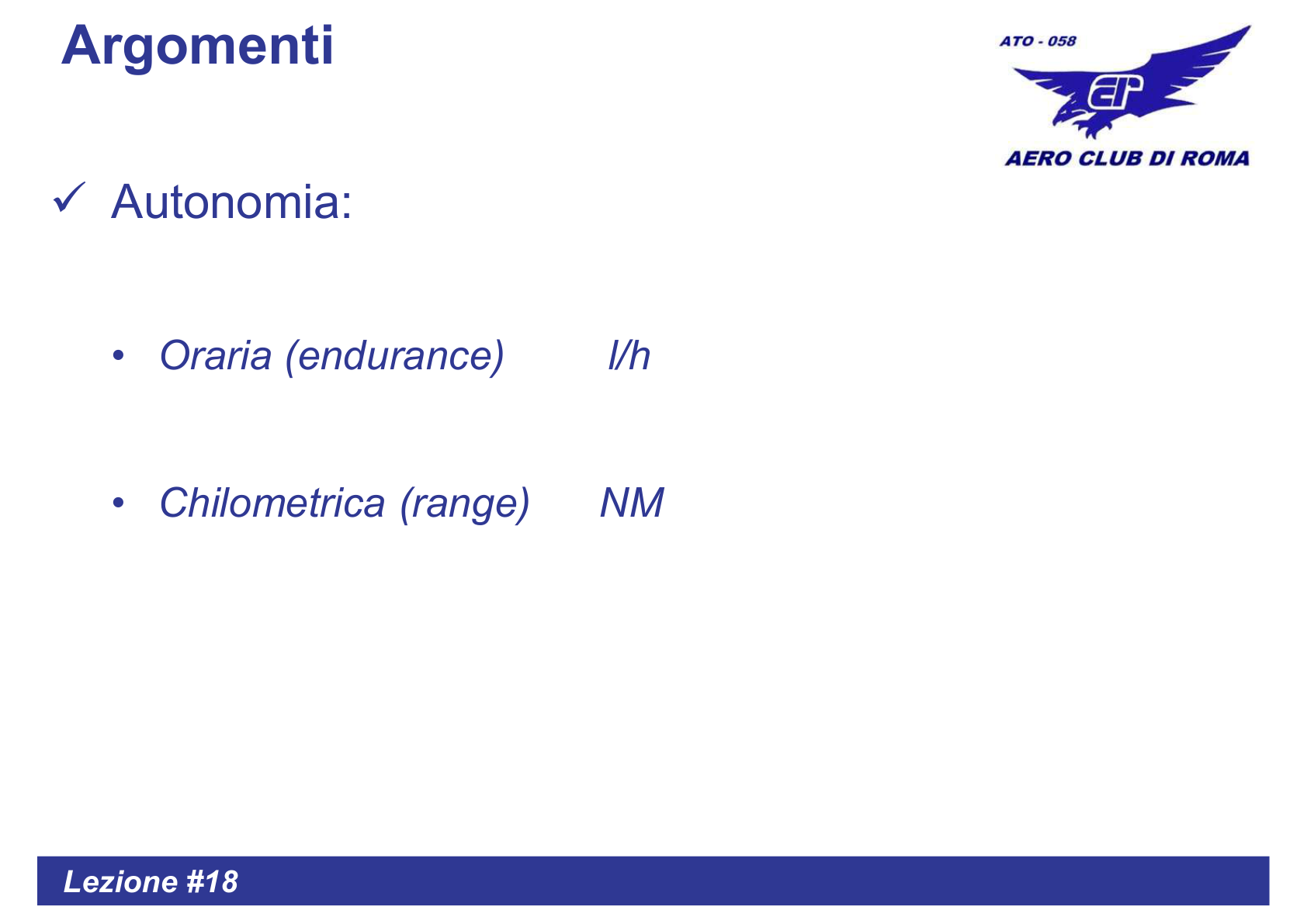 Argomenti

ATO - 058

AERO CLUB DI ROMA

✓ Autonomia:

• Oraria (endurance) l/h

• Chilometrica (range) NM

Lezione #18